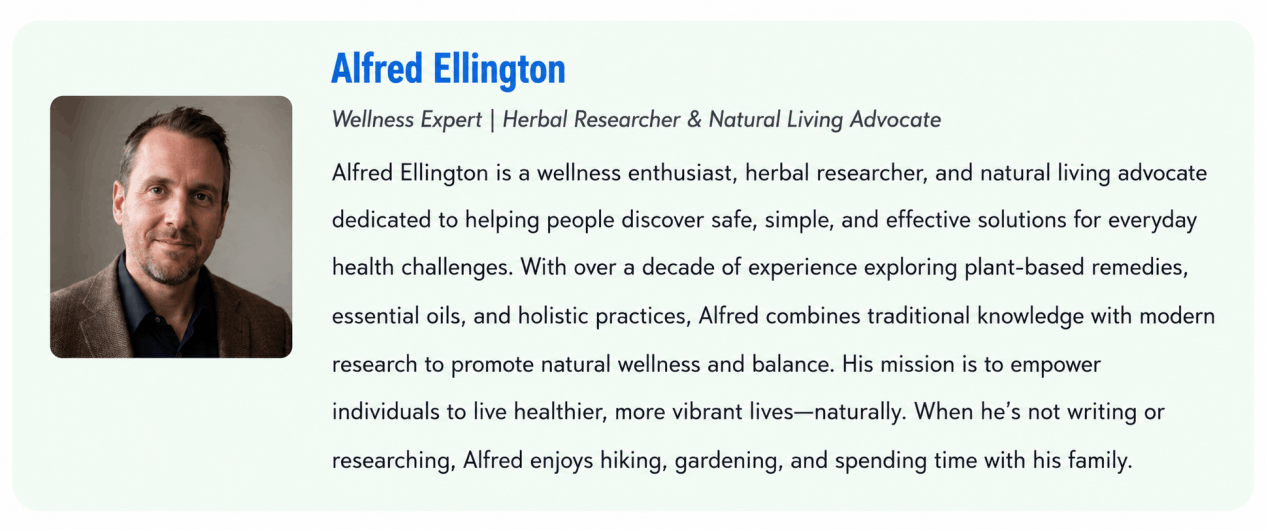 Alfred Ellington

Wellness Expert | Herbal Researcher & Natural Living Advocate

Alfred Ellington is a wellness enthusiast, herbal researcher, and natural living advocate dedicated to helping people discover safe, simple, and effective solutions for everyday health challenges. With over a decade of experience exploring plant-based remedies, essential oils, and holistic practices, Alfred combines traditional knowledge with modern research to promote natural wellness and balance. His mission is to empower individuals to live healthier, more vibrant lives—naturally. When he's not writing or researching, Alfred enjoys hiking, gardening, and spending time with his family.